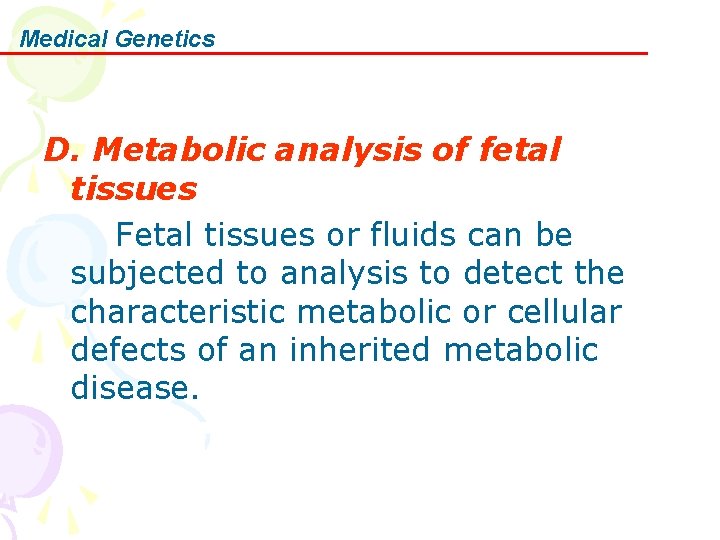 Medical Genetics

D. Metabolic analysis of fetal tissues

Fetal tissues or fluids can be subjected to analysis to detect the characteristic metabolic or cellular defects of an inherited metabolic disease.